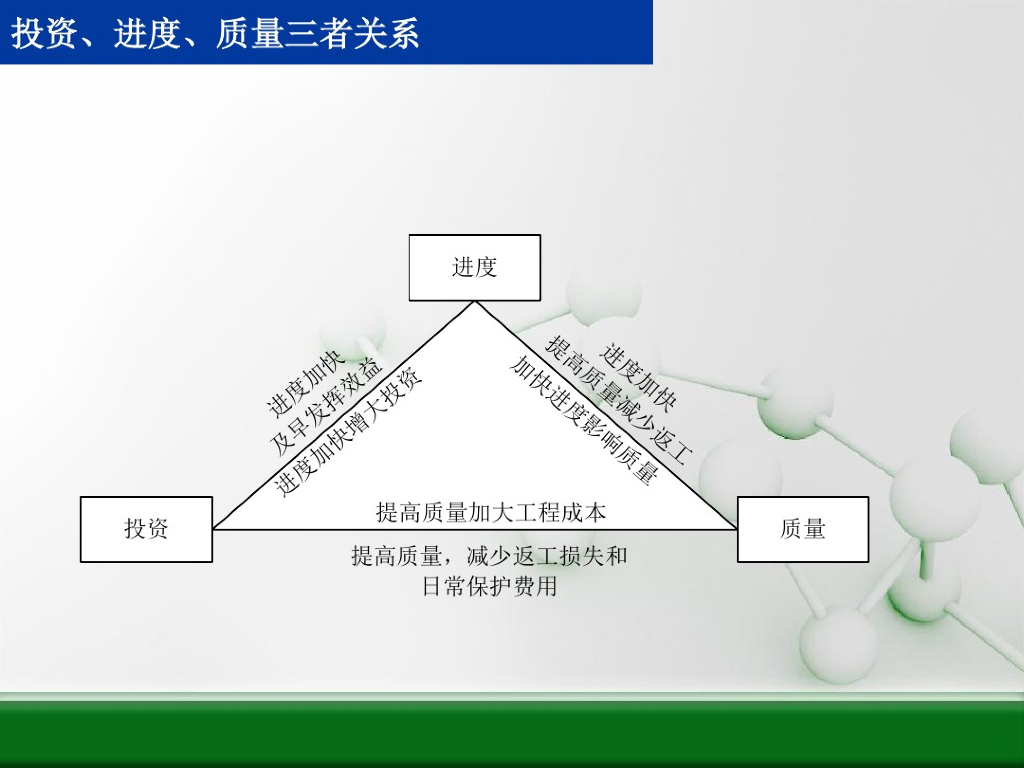 投资、进度、质量三者关系

进度

进度加快
及早发挥效益

进度加快增大投资

进度加快
提高质量减少返工

加快进度影响质量

投资

提高质量加大工程成本

质量

提高质量，减少返工损失和日常保护费用